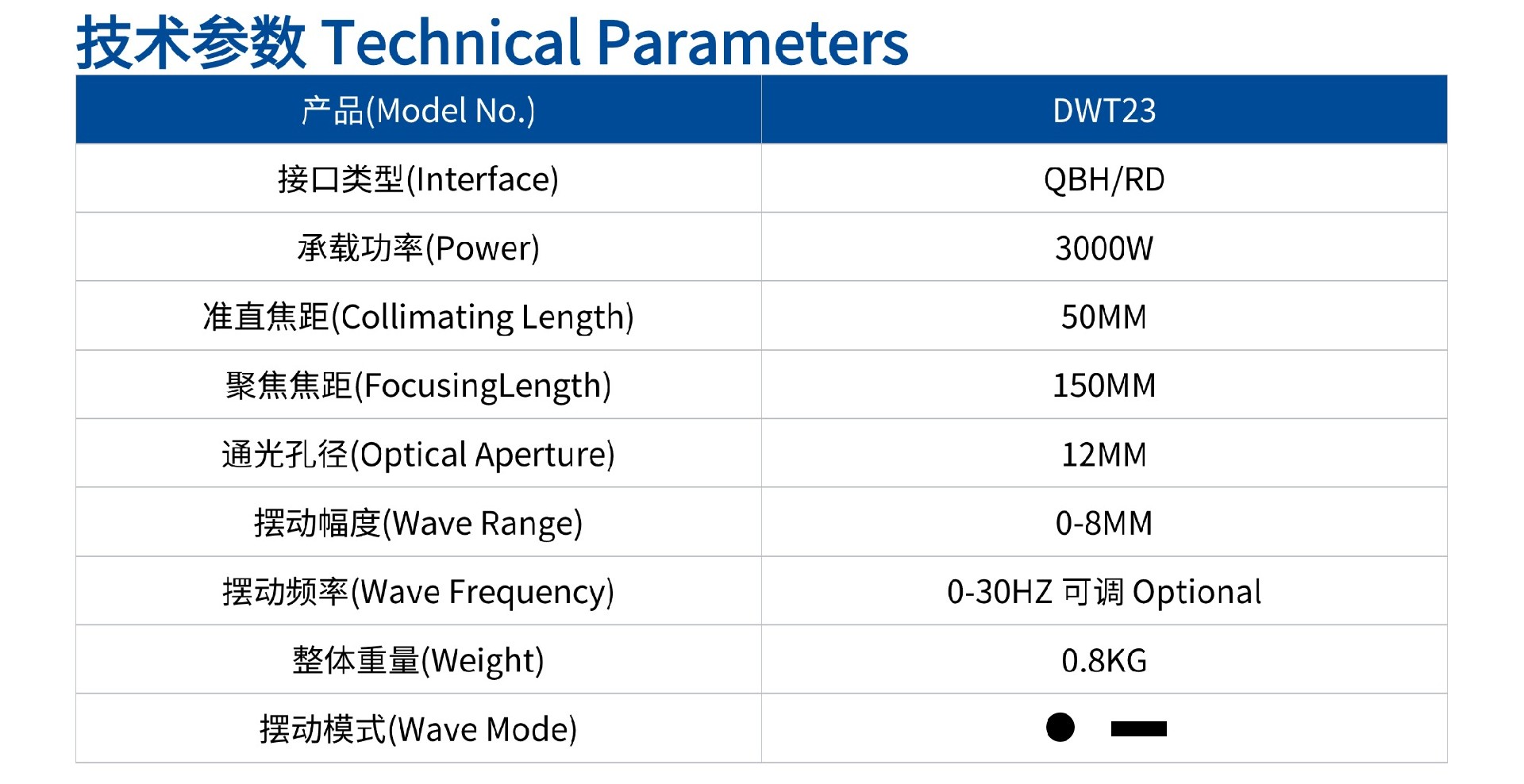 技术参数 Technical Parameters

| 产品(Model No.) | DWT23 |
|---|---|
| 接口类型(Interface) | QBH/RD |
| 承载功率(Power) | 3000W |
| 准直焦距(Collimating Length) | 50MM |
| 聚焦焦距(FocusingLength) | 150MM |
| 通光孔径(Optical Aperture) | 12MM |
| 摆动幅度(Wave Range) | 0-8MM |
| 摆动频率(Wave Frequency) | 0-30HZ 可调 Optional |
| 整体重量(Weight) | 0.8KG |
| 摆动模式(Wave Mode) | ● ▬ |